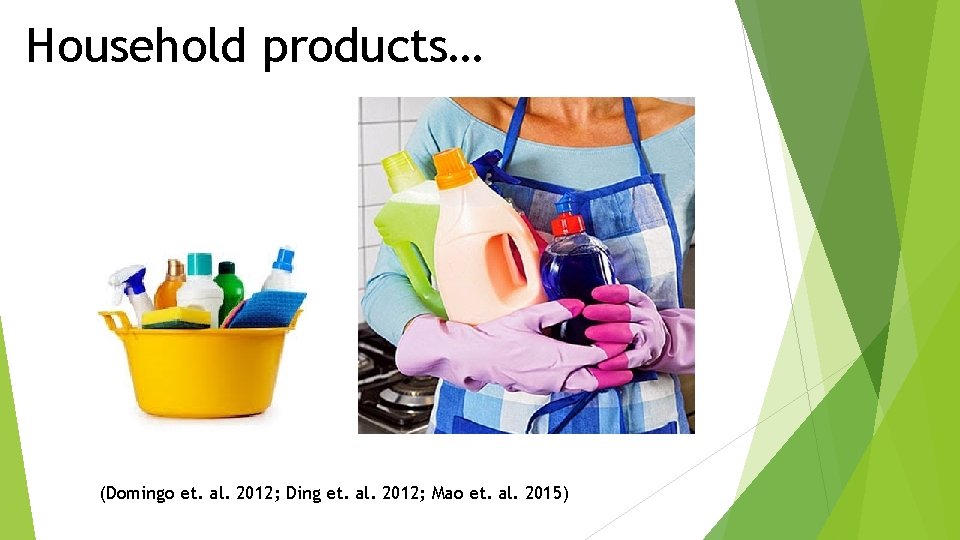 Household products…

(Domingo et. al. 2012; Ding et. al. 2012; Mao et. al. 2015)